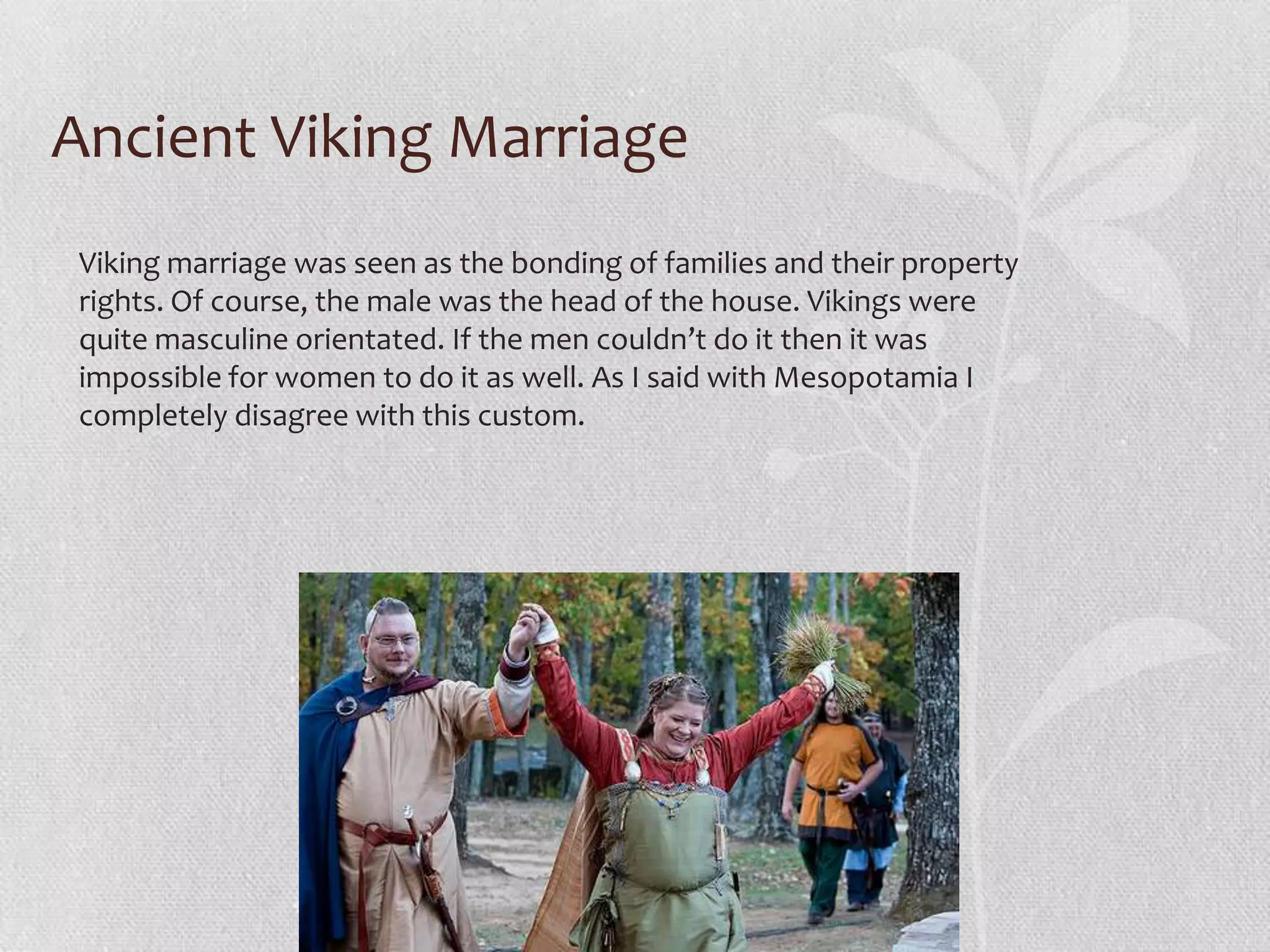 Ancient Viking Marriage

Viking marriage was seen as the bonding of families and their property rights. Of course, the male was the head of the house. Vikings were quite masculine orientated. If the men couldn’t do it then it was impossible for women to do it as well. As I said with Mesopotamia I completely disagree with this custom.